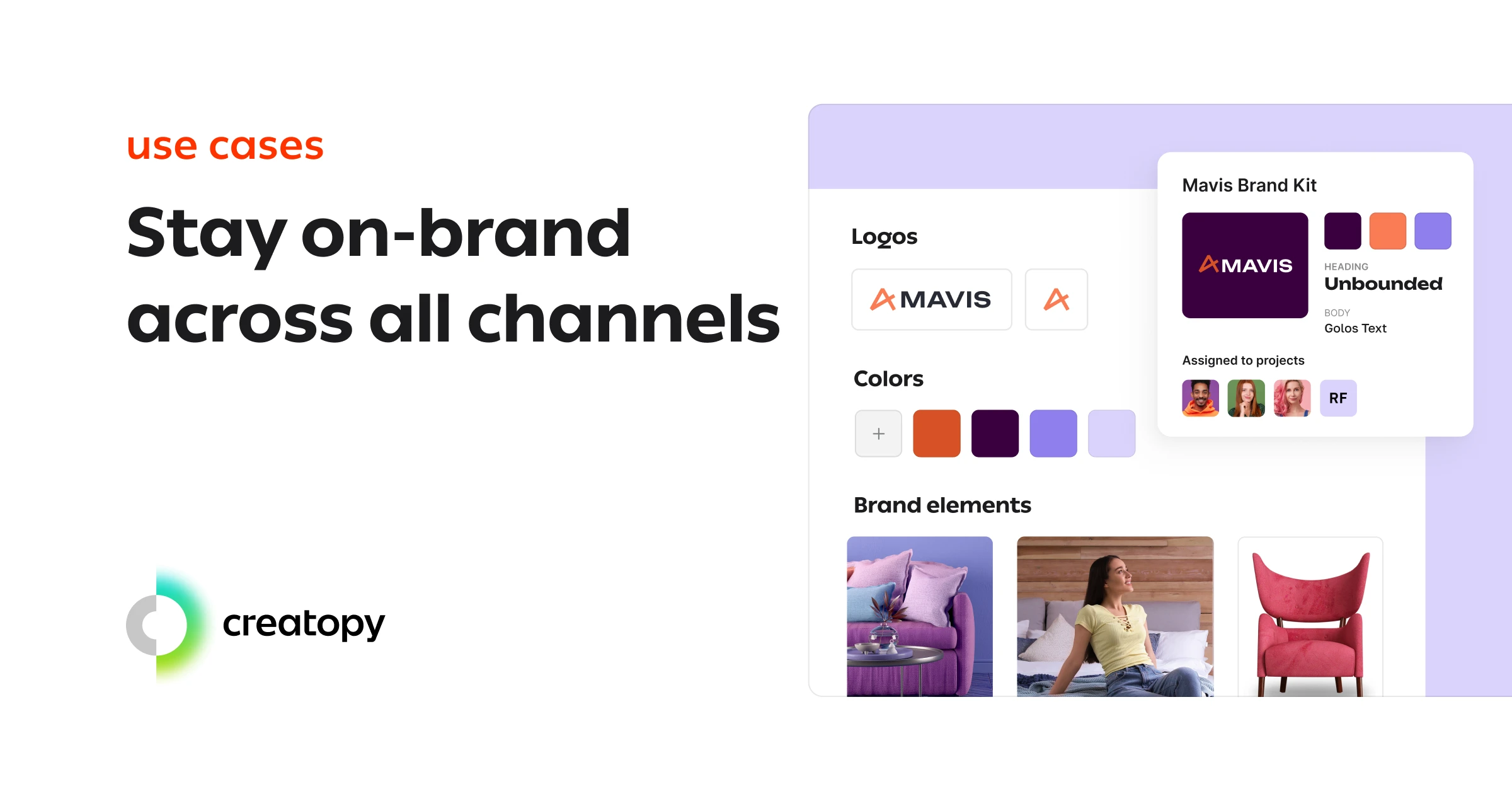 use cases

Stay on-brand across all channels

creatopy

Logos

MAVIS

Colors

+

Brand elements

Mavis Brand Kit

MAVIS

HEADING
Unbounded

BODY
Golos Text

Assigned to projects

RF